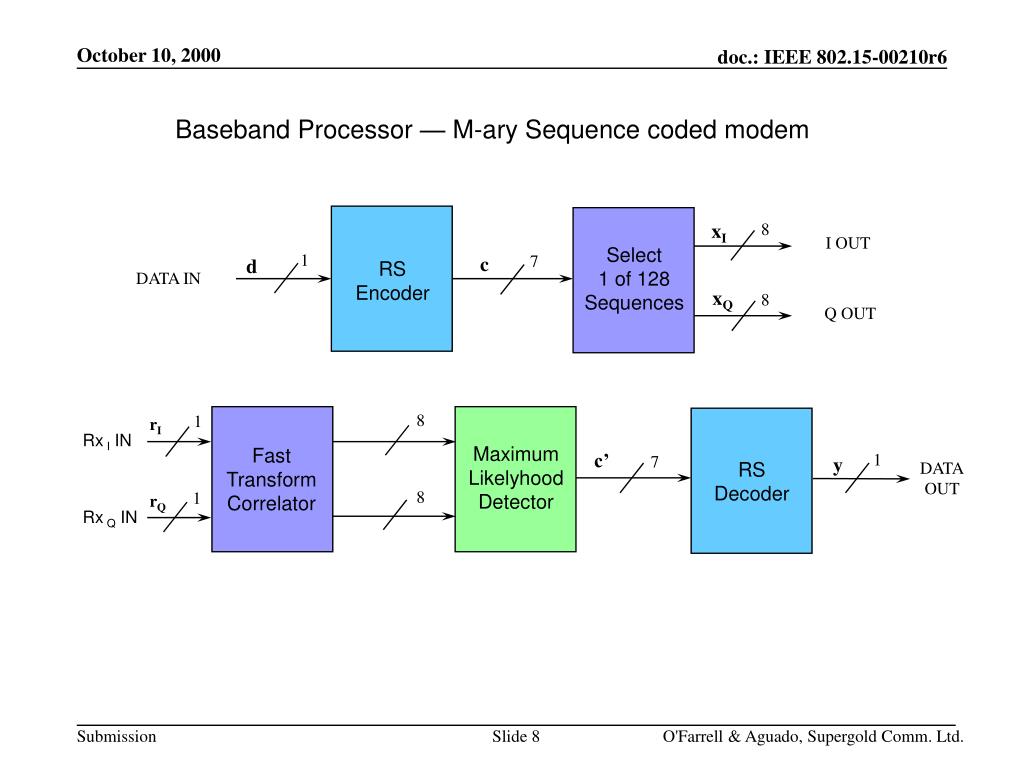 October 10, 2000

doc.: IEEE 802.15-00210r6

Baseband Processor — M-ary Sequence coded modem

DATA IN

d

1

RS Encoder

c

7

Select 1 of 128 Sequences

$x_I$

8

I OUT

$x_Q$

8

Q OUT

Rx $_I$ IN

$r_I$

1

Rx $_Q$ IN

$r_Q$

1

Fast Transform Correlator

8

8

Maximum Likelyhood Detector

c'

7

RS Decoder

y

1

DATA OUT

Submission

Slide 8

O'Farrell & Aguado, Supergold Comm. Ltd.